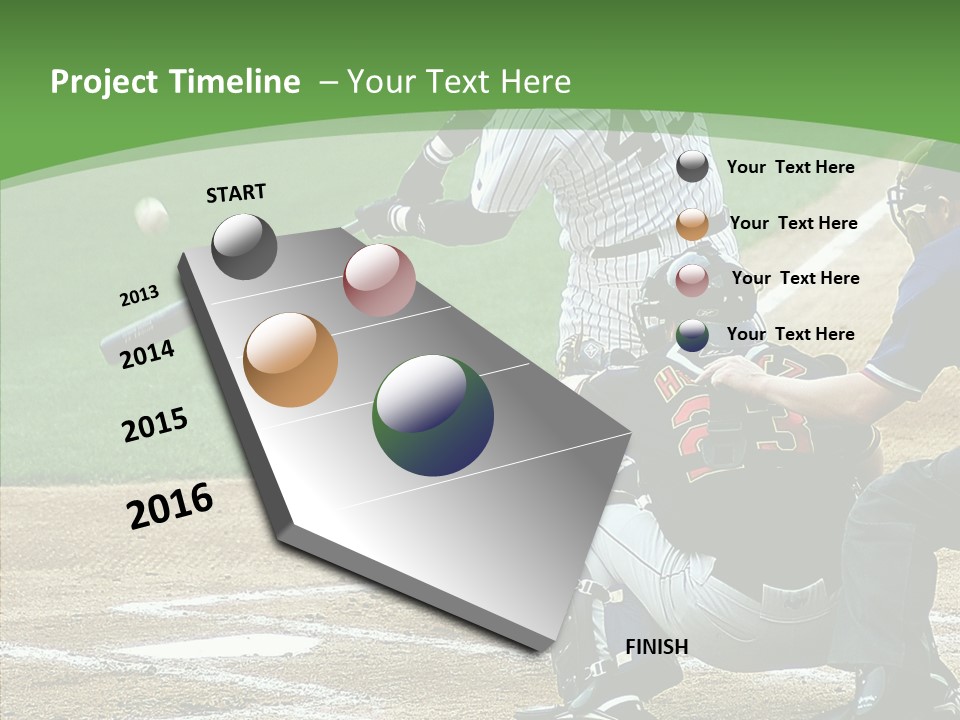 Project Timeline – Your Text Here

START

2013

2014

2015

2016

FINISH

Your Text Here

Your Text Here

Your Text Here

Your Text Here